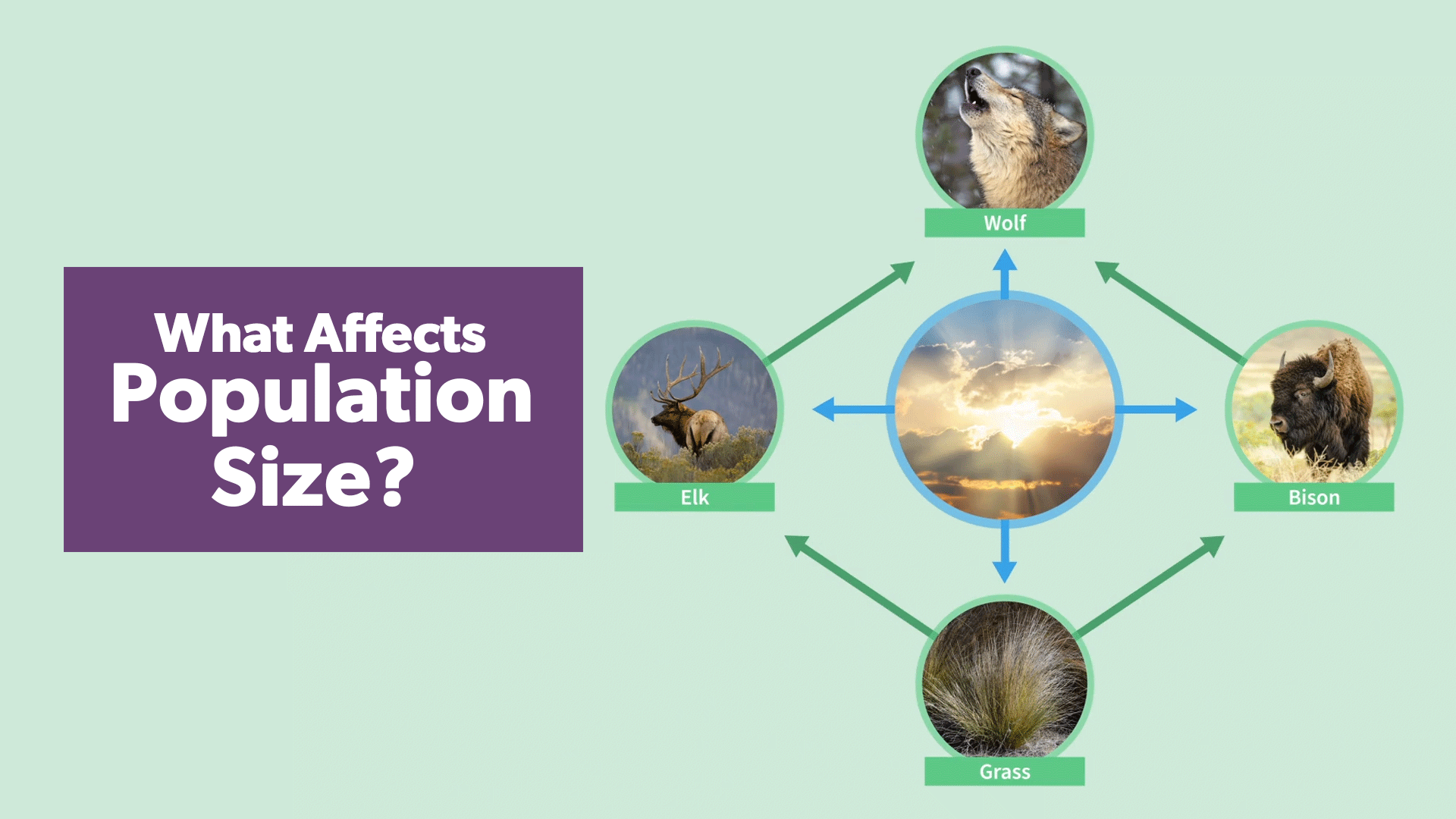 What Affects Population Size?

Wolf

Elk

Bison

Grass